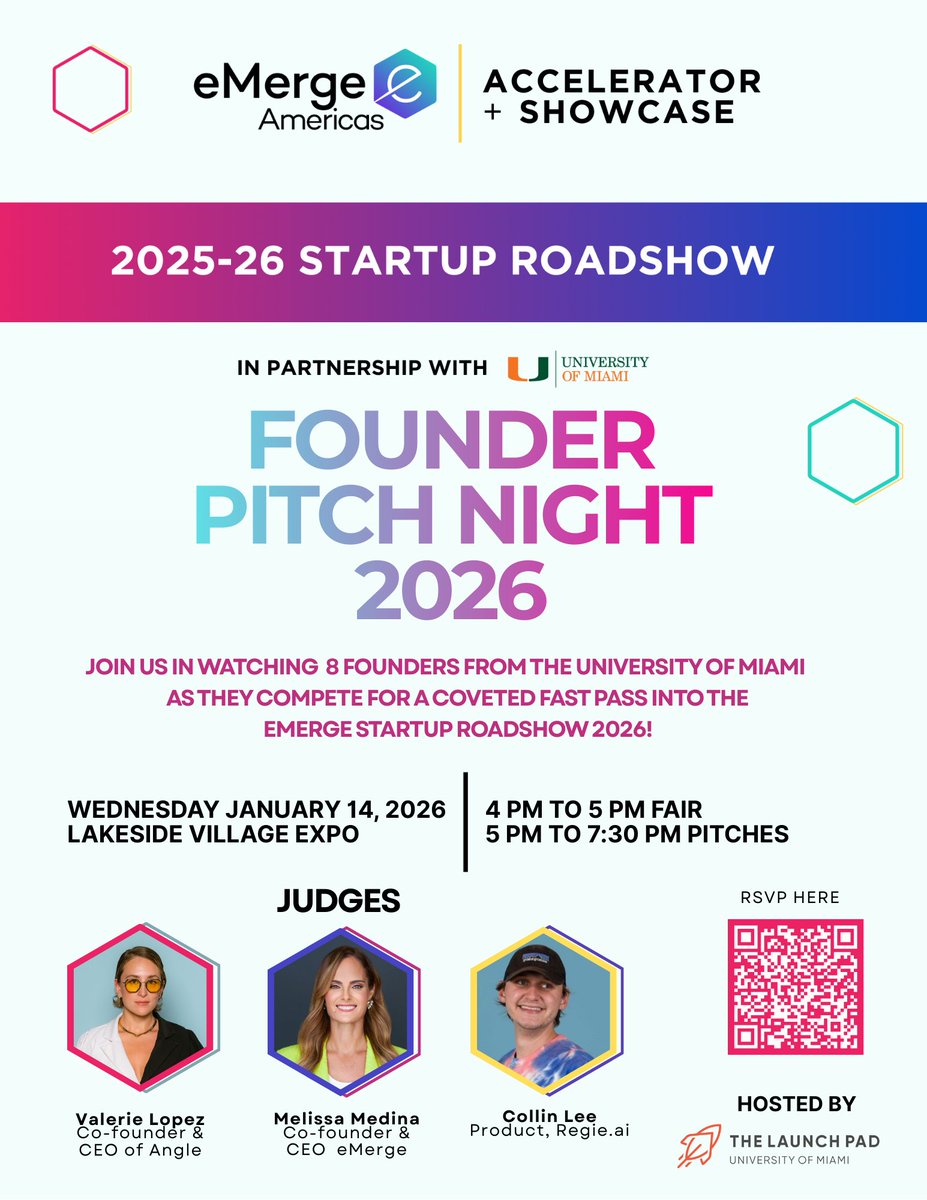 eMerge Americas

ACCELERATOR + SHOWCASE

2025-26 STARTUP ROADSHOW

IN PARTNERSHIP WITH U UNIVERSITY OF MIAMI

FOUNDER PITCH NIGHT 2026

JOIN US IN WATCHING 8 FOUNDERS FROM THE UNIVERSITY OF MIAMI AS THEY COMPETE FOR A COVETED FAST PASS INTO THE EMERGE STARTUP ROADSHOW 2026!

WEDNESDAY JANUARY 14, 2026
LAKESIDE VILLAGE EXPO

4 PM TO 5 PM FAIR
5 PM TO 7:30 PM PITCHES

JUDGES

Valerie Lopez
Co-founder & CEO of Angle

Melissa Medina
Co-founder & CEO eMerge

Collin Lee
Product, Regie.ai

RSVP HERE

HOSTED BY

THE LAUNCH PAD
UNIVERSITY OF MIAMI